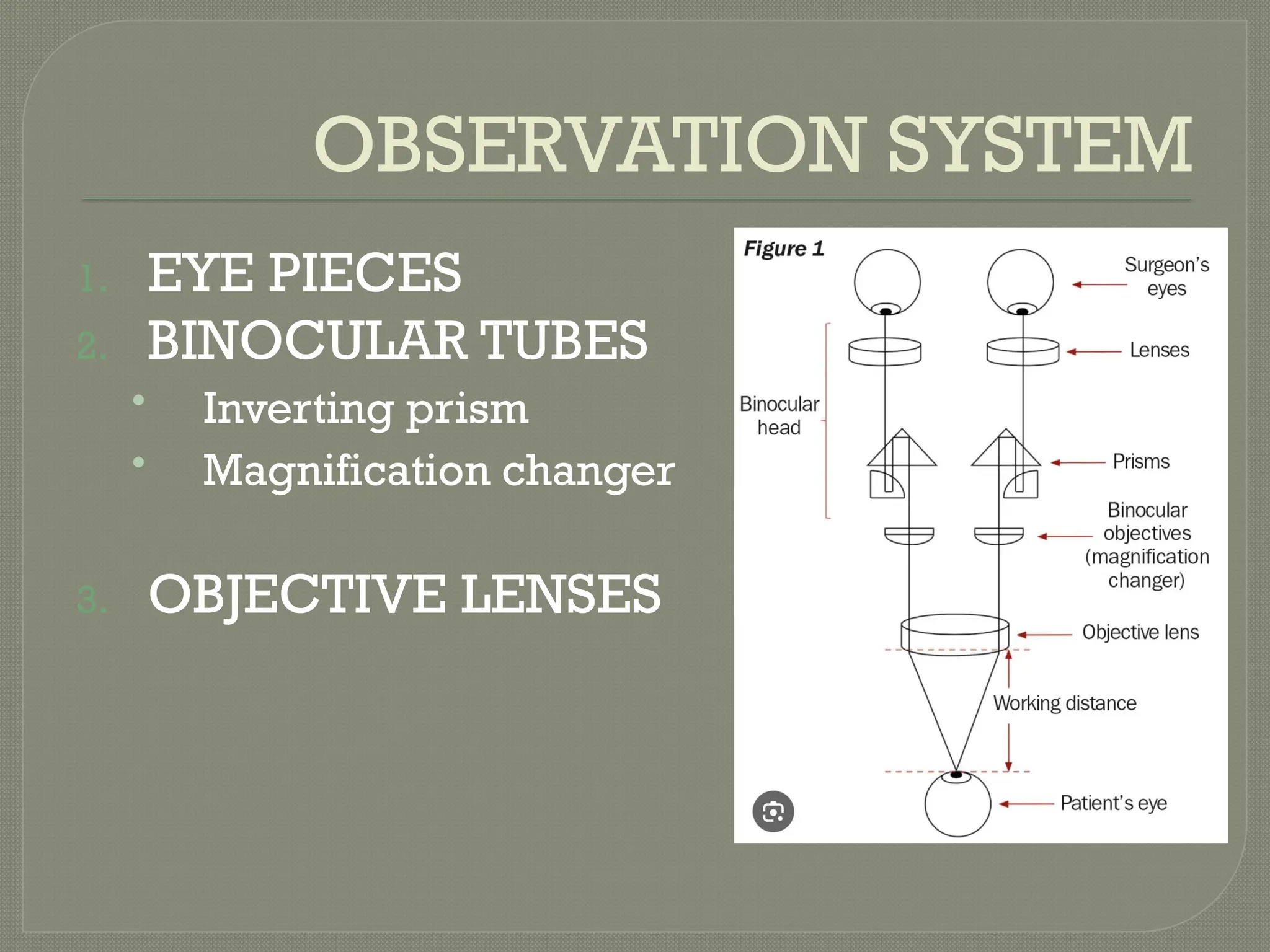 OBSERVATION SYSTEM

1. EYE PIECES
2. BINOCULAR TUBES
• Inverting prism
• Magnification changer

3. OBJECTIVE LENSES

Figure 1

Surgeon's eyes

Lenses

Binocular head

Prisms

Binocular objectives (magnification changer)

Objective lens

Working distance

Patient's eye